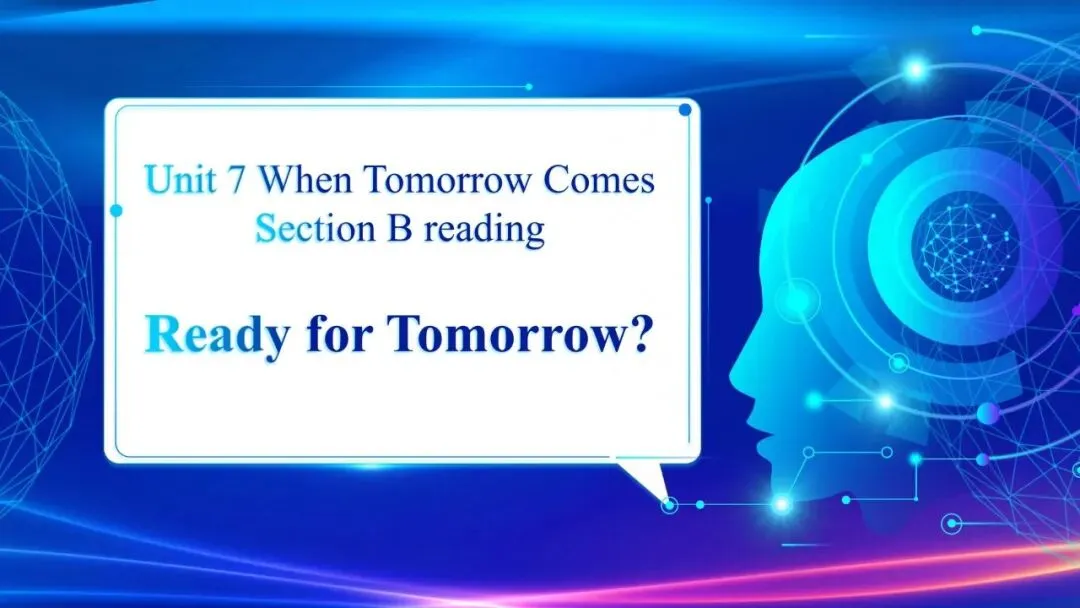 Unit 7 When Tomorrow Comes
Section B reading

Ready for Tomorrow?